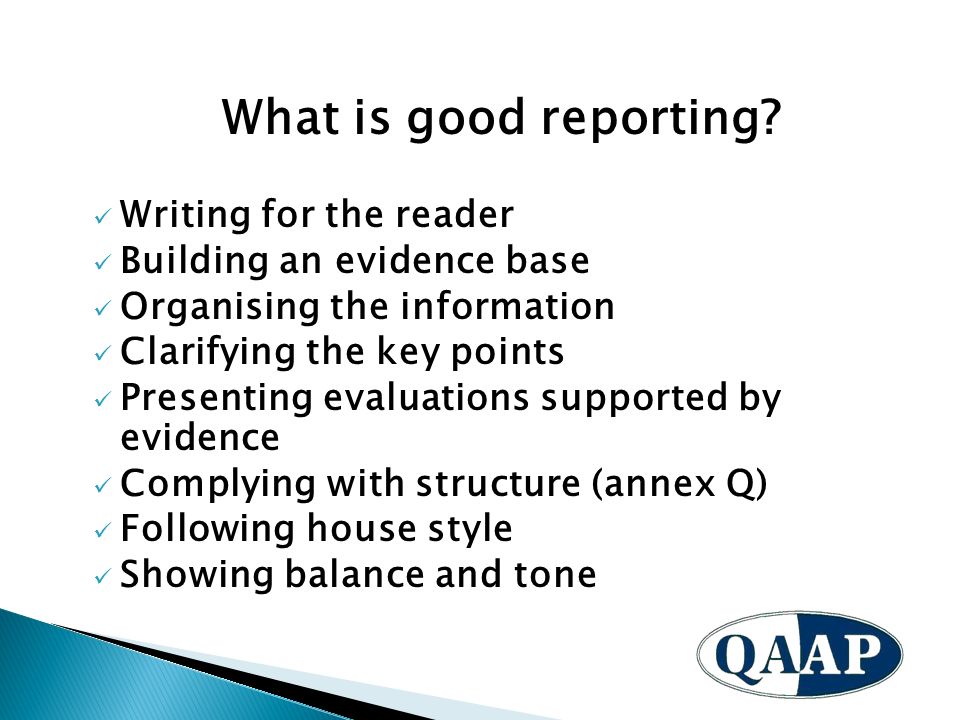 What is good reporting?

✓ Writing for the reader
✓ Building an evidence base
✓ Organising the information
✓ Clarifying the key points
✓ Presenting evaluations supported by evidence
✓ Complying with structure (annex Q)
✓ Following house style
✓ Showing balance and tone

QAAP